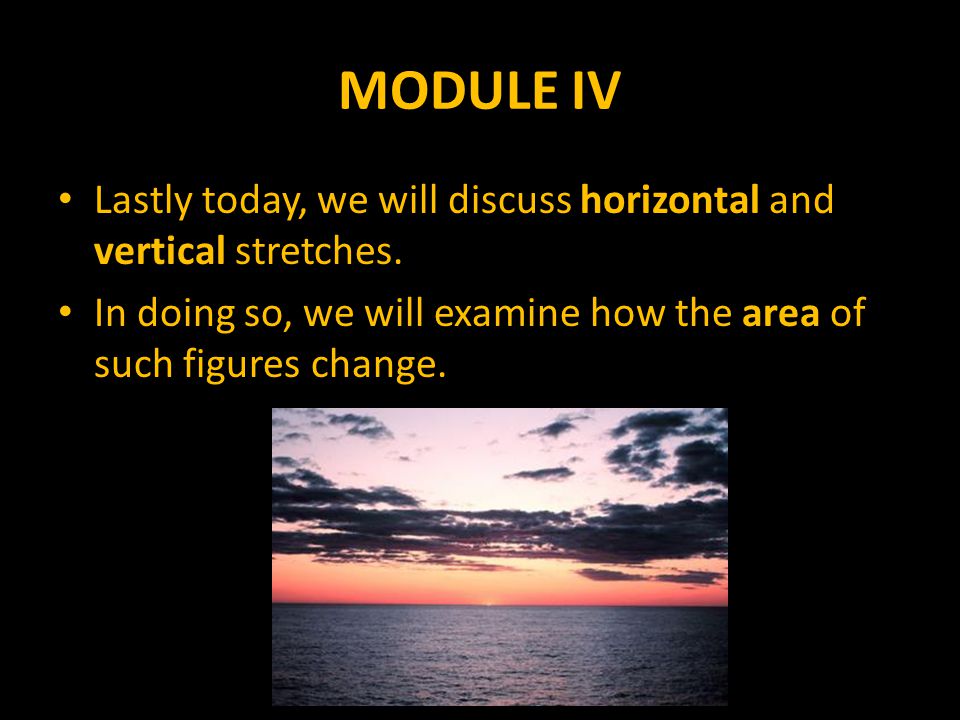 MODULE IV

• Lastly today, we will discuss horizontal and vertical stretches.

• In doing so, we will examine how the area of such figures change.